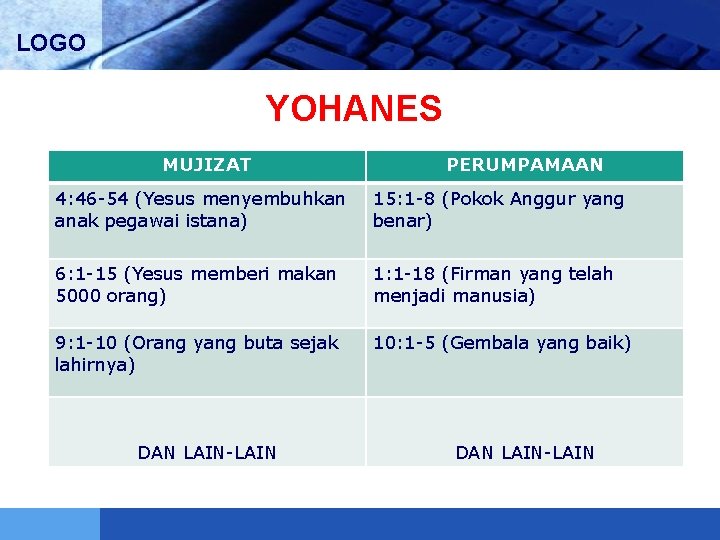 LOGO

YOHANES

| MUJIZAT | PERUMPAMAAN |
|---|---|
| 4:46-54 (Yesus menyembuhkan anak pegawai istana) | 15:1-8 (Pokok Anggur yang benar) |
| 6:1-15 (Yesus memberi makan 5000 orang) | 1:1-18 (Firman yang telah menjadi manusia) |
| 9:1-10 (Orang yang buta sejak lahirnya) | 10:1-5 (Gembala yang baik) |
| DAN LAIN-LAIN | DAN LAIN-LAIN |